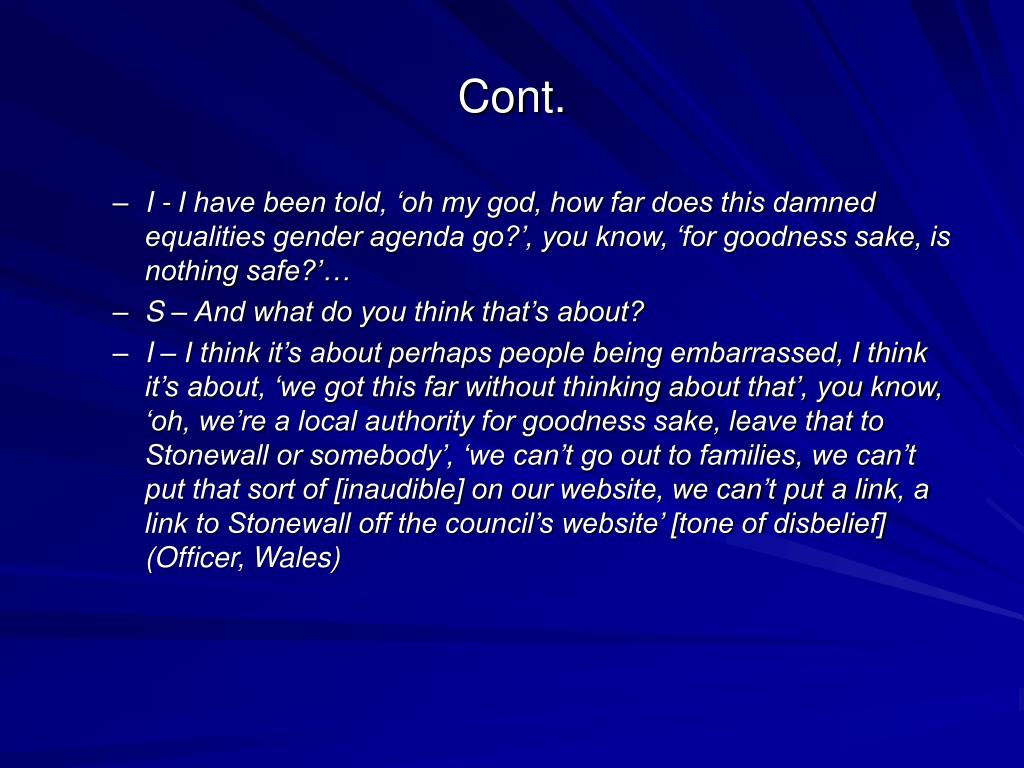 Cont.

– I - I have been told, ‘oh my god, how far does this damned equalities gender agenda go?’, you know, ‘for goodness sake, is nothing safe?’…

– S – And what do you think that’s about?

– I – I think it’s about perhaps people being embarrassed, I think it’s about, ‘we got this far without thinking about that’, you know, ‘oh, we’re a local authority for goodness sake, leave that to Stonewall or somebody’, ‘we can’t go out to families, we can’t put that sort of [inaudible] on our website, we can’t put a link, a link to Stonewall off the council’s website’ [tone of disbelief] (Officer, Wales)